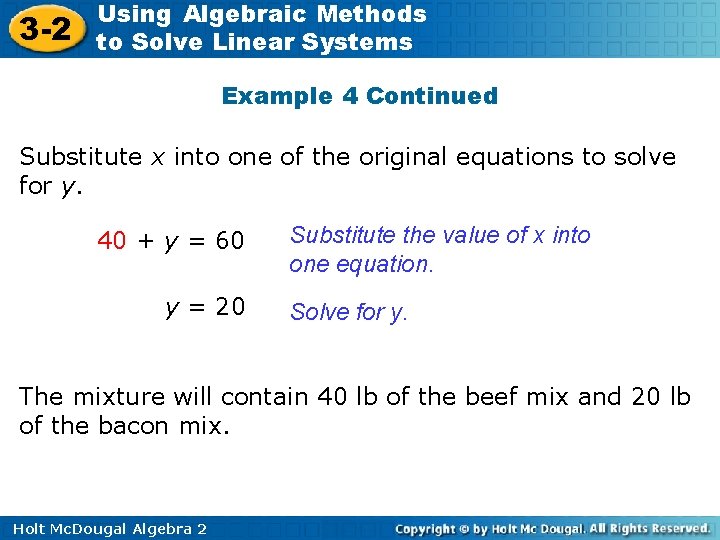 3-2 Using Algebraic Methods to Solve Linear Systems

Example 4 Continued

Substitute $x$ into one of the original equations to solve for $y$.

$40 + y = 60$ Substitute the value of x into one equation.

$y = 20$ Solve for y.

The mixture will contain 40 lb of the beef mix and 20 lb of the bacon mix.

Holt McDougal Algebra 2

Copyright © by Holt Mc Dougal. All Rights Reserved.